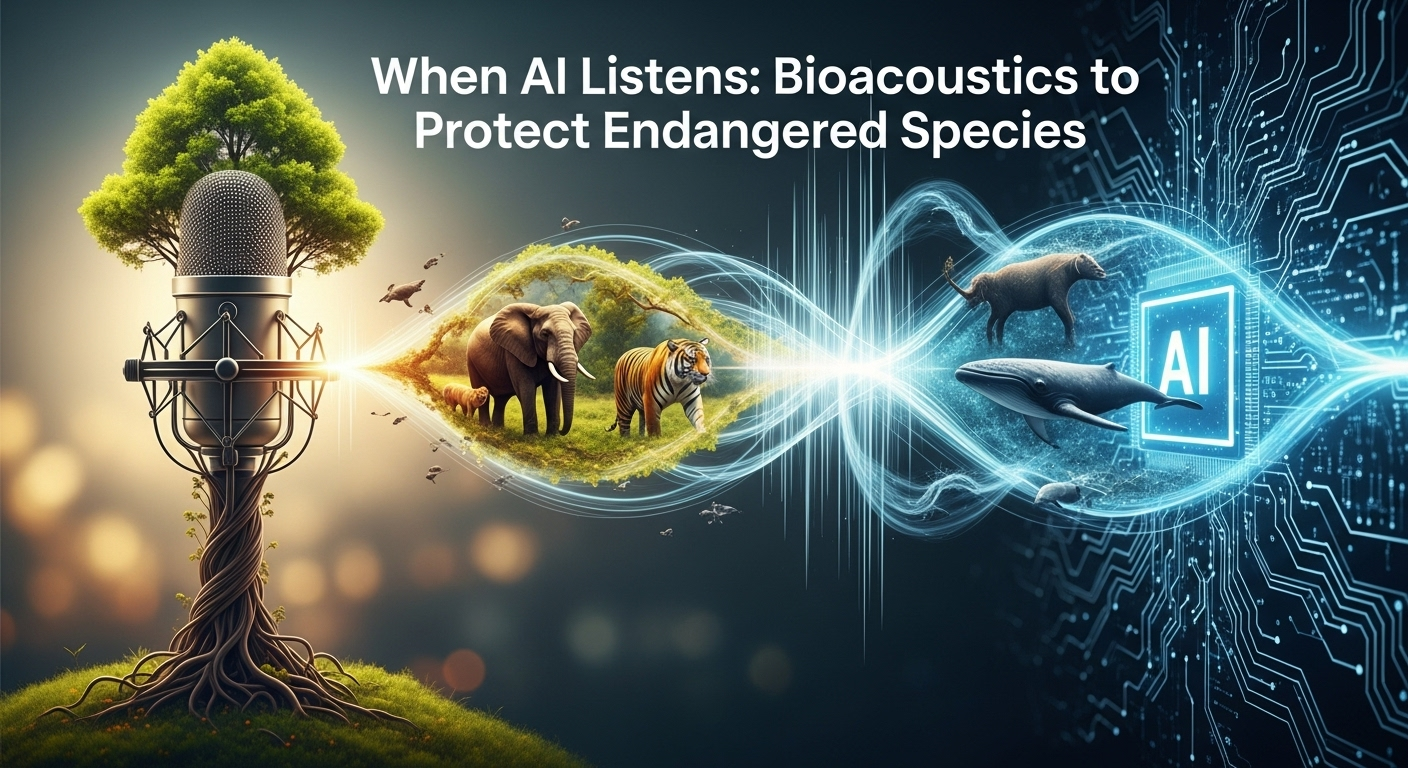 When AI Listens: Bioacoustics to Protect Endangered Species

AI